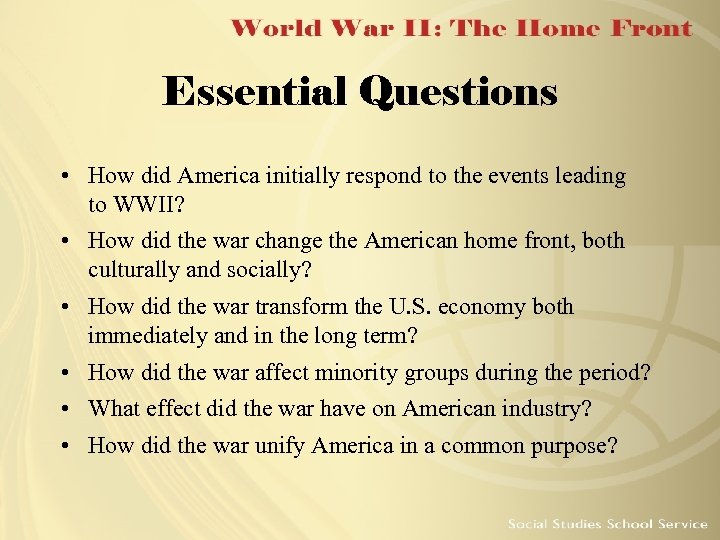 World War II: The Home Front

Essential Questions

• How did America initially respond to the events leading to WWII?
• How did the war change the American home front, both culturally and socially?
• How did the war transform the U.S. economy both immediately and in the long term?
• How did the war affect minority groups during the period?
• What effect did the war have on American industry?
• How did the war unify America in a common purpose?

Social Studies School Service